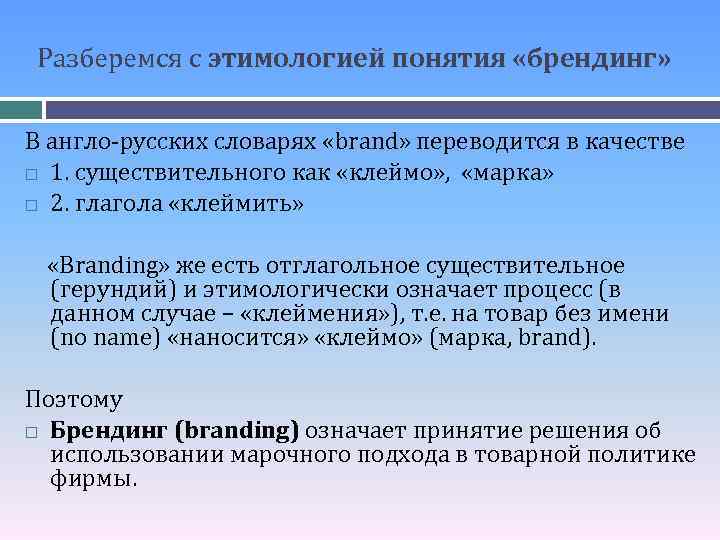 Разберемся с этимологией понятия «брендинг»

В англо-русских словарях «brand» переводится в качестве

□ 1. существительного как «клеймо», «марка»

□ 2. глагола «клеймить»

«Branding» же есть отглагольное существительное (герундий) и этимологически означает процесс (в данном случае – «клеймения»), т.е. на товар без имени (no name) «наносится» «клеймо» (марка, brand).

Поэтому

□ Брендинг (branding) означает принятие решения об использовании марочного подхода в товарной политике фирмы.